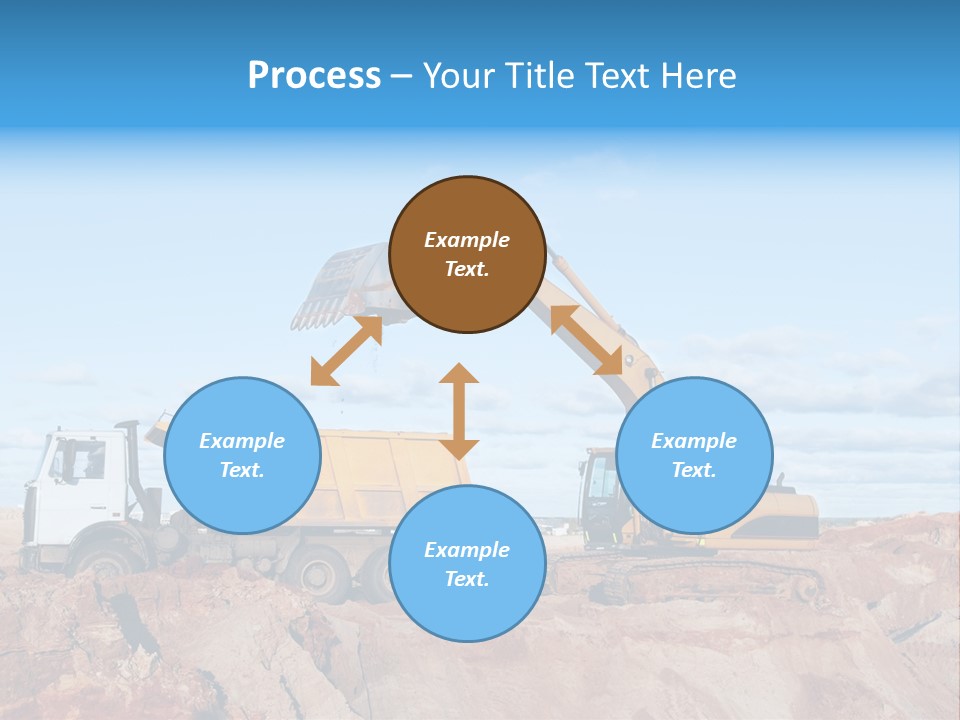 Process – Your Title Text Here

Example Text.

Example Text.

Example Text.

Example Text.